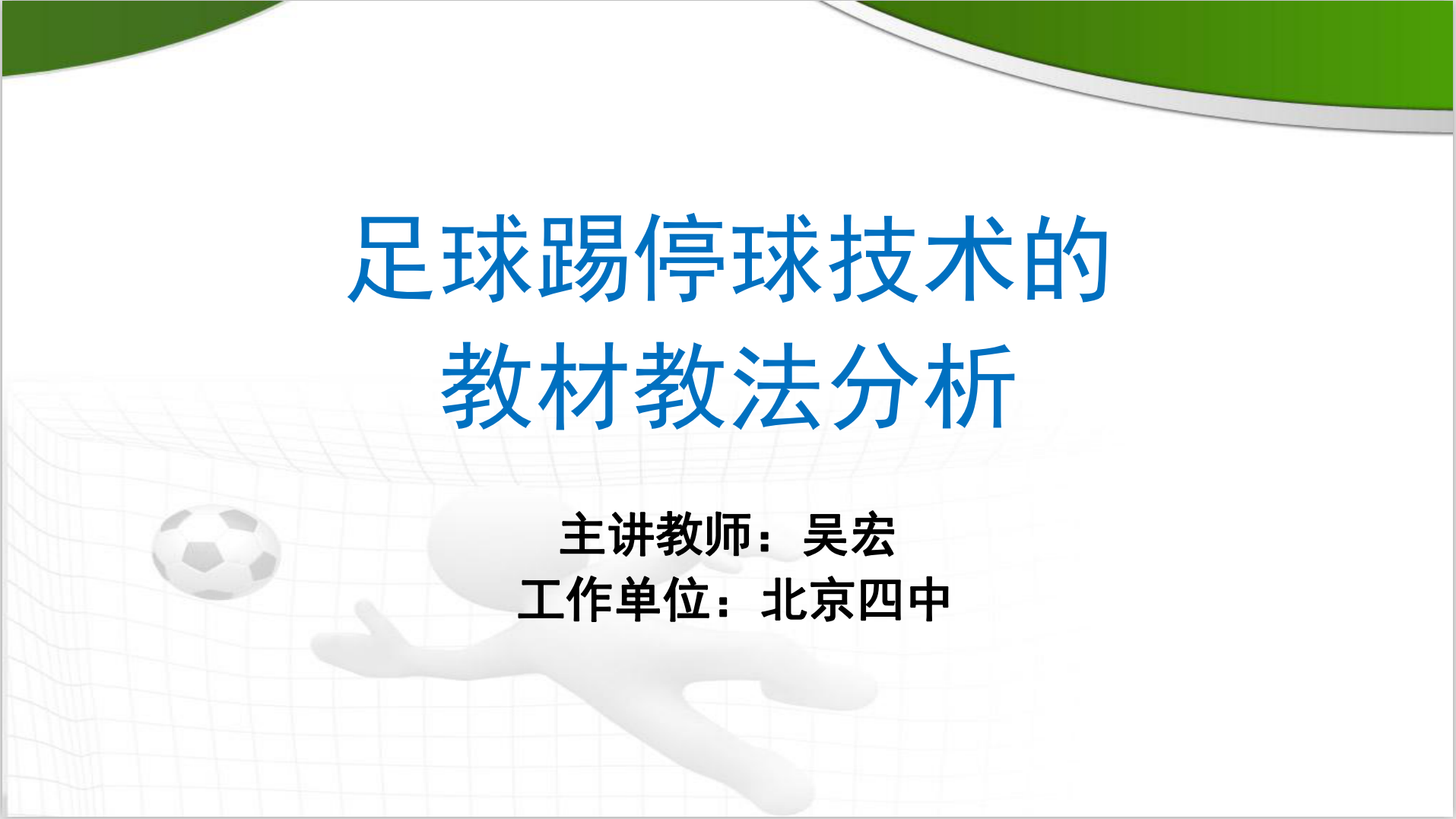 足球踢停球技术的
教材教法分析

主讲教师：吴宏
工作单位：北京四中